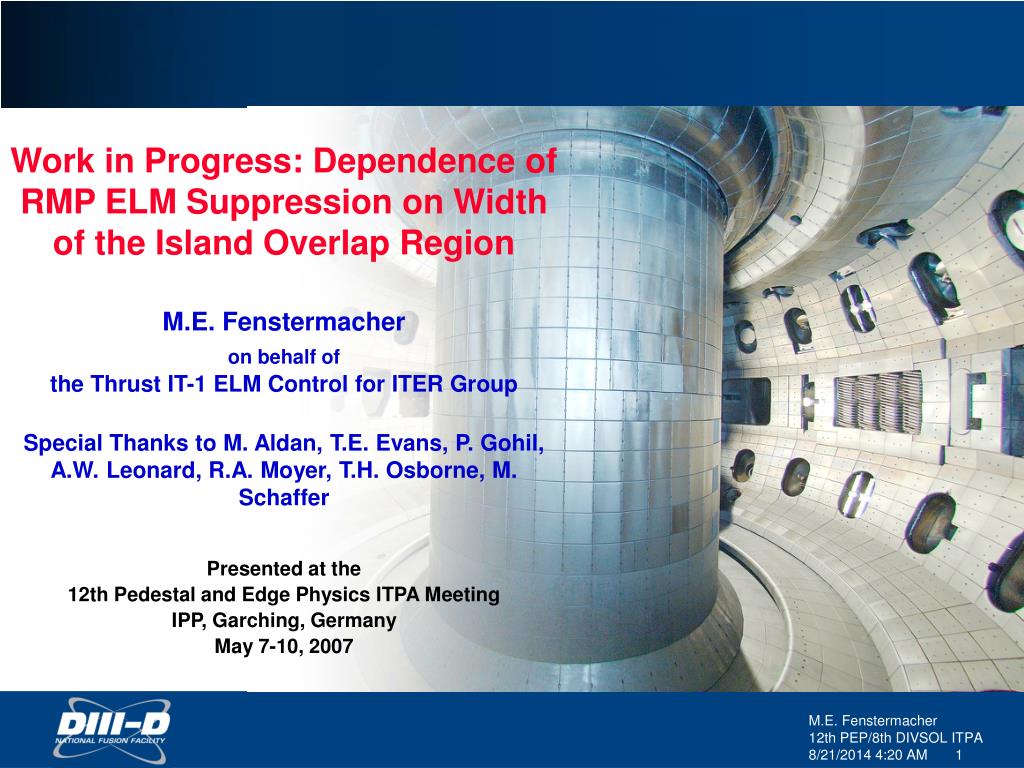 Work in Progress: Dependence of RMP ELM Suppression on Width of the Island Overlap Region

M.E. Fenstermacher

on behalf of

the Thrust IT-1 ELM Control for ITER Group

Special Thanks to M. Aldan, T.E. Evans, P. Gohil, A.W. Leonard, R.A. Moyer, T.H. Osborne, M. Schaffer

Presented at the
12th Pedestal and Edge Physics ITPA Meeting
IPP, Garching, Germany
May 7-10, 2007

DIII-D
NATIONAL FUSION FACILITY

M.E. Fenstermacher
12th PEP/8th DIVSOL ITPA
8/21/2014 4:20 AM 1